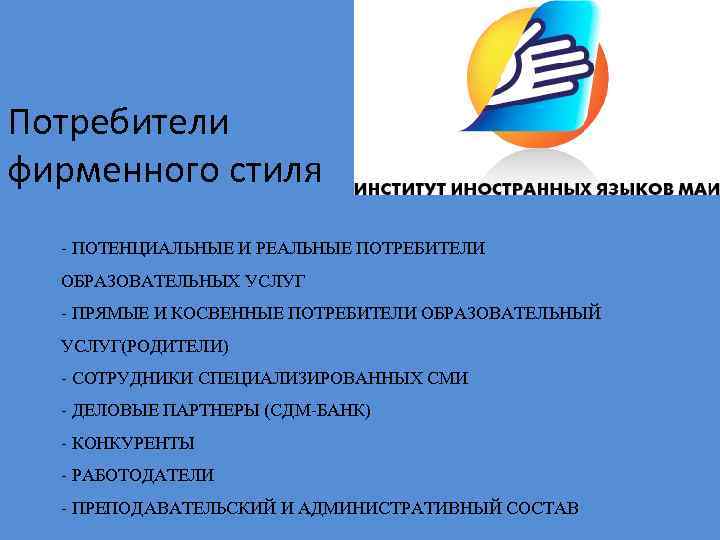 Потребители фирменного стиля

ИНСТИТУТ ИНОСТРАННЫХ ЯЗЫКОВ МАИ

- ПОТЕНЦИАЛЬНЫЕ И РЕАЛЬНЫЕ ПОТРЕБИТЕЛИ ОБРАЗОВАТЕЛЬНЫХ УСЛУГ

- ПРЯМЫЕ И КОСВЕННЫЕ ПОТРЕБИТЕЛИ ОБРАЗОВАТЕЛЬНЫЙ УСЛУГ(РОДИТЕЛИ)

- СОТРУДНИКИ СПЕЦИАЛИЗИРОВАННЫХ СМИ

- ДЕЛОВЫЕ ПАРТНЕРЫ (СДМ-БАНК)

- КОНКУРЕНТЫ

- РАБОТОДАТЕЛИ

- ПРЕПОДАВАТЕЛЬСКИЙ И АДМИНИСТРАТИВНЫЙ СОСТАВ